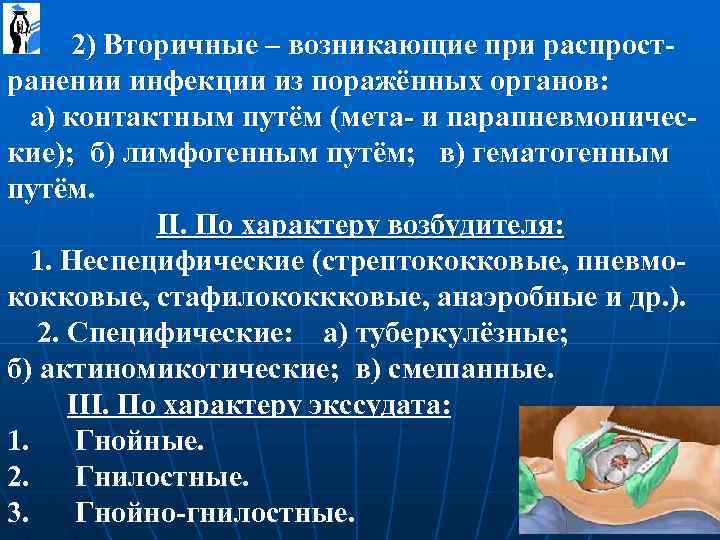 2) Вторичные – возникающие при распространении инфекции из поражённых органов:

а) контактным путём (мета- и парапневмонические); б) лимфогенным путём; в) гематогенным путём.

II. По характеру возбудителя:

1. Неспецифические (стрептококковые, пневмококковые, стафилококкковые, анаэробные и др.).

2. Специфические: а) туберкулёзные; б) актиномикотические; в) смешанные.

III. По характеру экссудата:

1. Гнойные.
2. Гнилостные.
3. Гнойно-гнилостные.